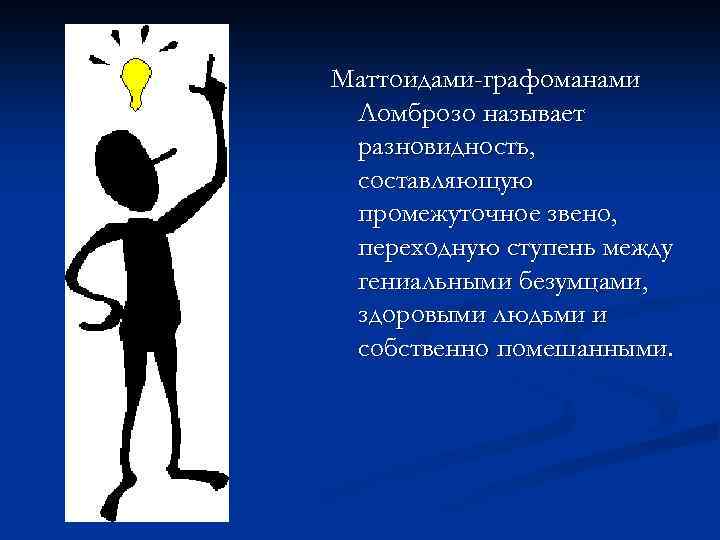 Маттоидами-графоманами Ломброзо называет разновидность, составляющую промежуточное звено, переходную ступень между гениальными безумцами, здоровыми людьми и собственно помешанными.